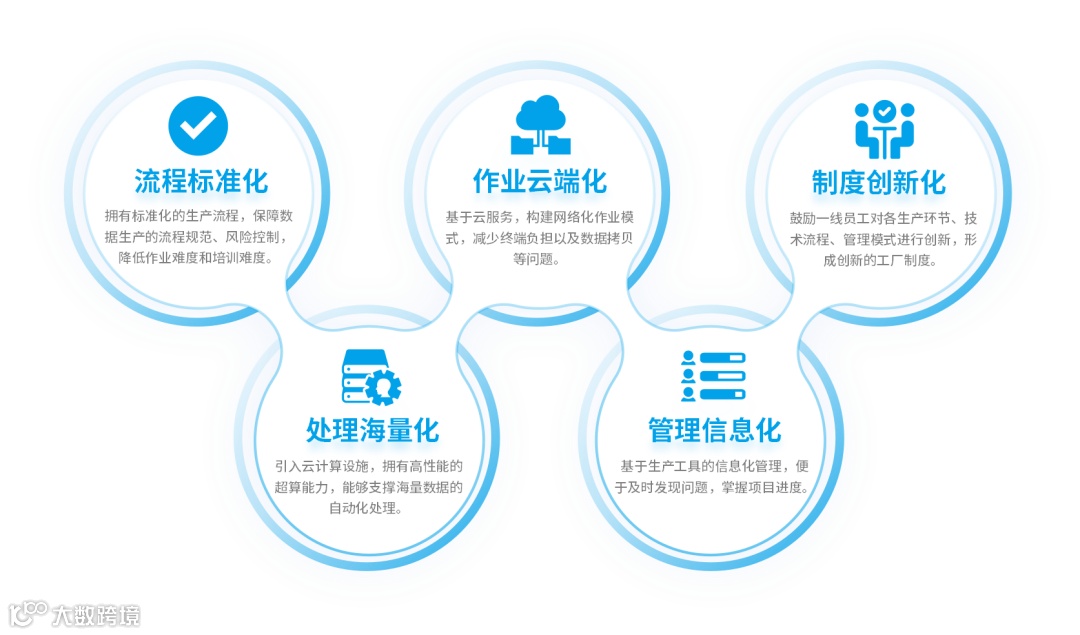 流程标准化

拥有标准化的生产流程，保障数据生产的流程规范、风险控制，降低作业难度和培训难度。

作业云端化

基于云服务，构建网络化作业模式，减少终端负担以及数据拷贝等问题。

制度创新化

鼓励一线员工对各生产环节、技术流程、管理模式进行创新，形成创新的工厂制度。

处理海量化

引入云计算设施，拥有高性能的超算能力，能够支撑海量数据的自动化处理。

管理信息化

基于生产工具的信息化管理，便于及时发现问题，掌握项目进度。

大数跨境